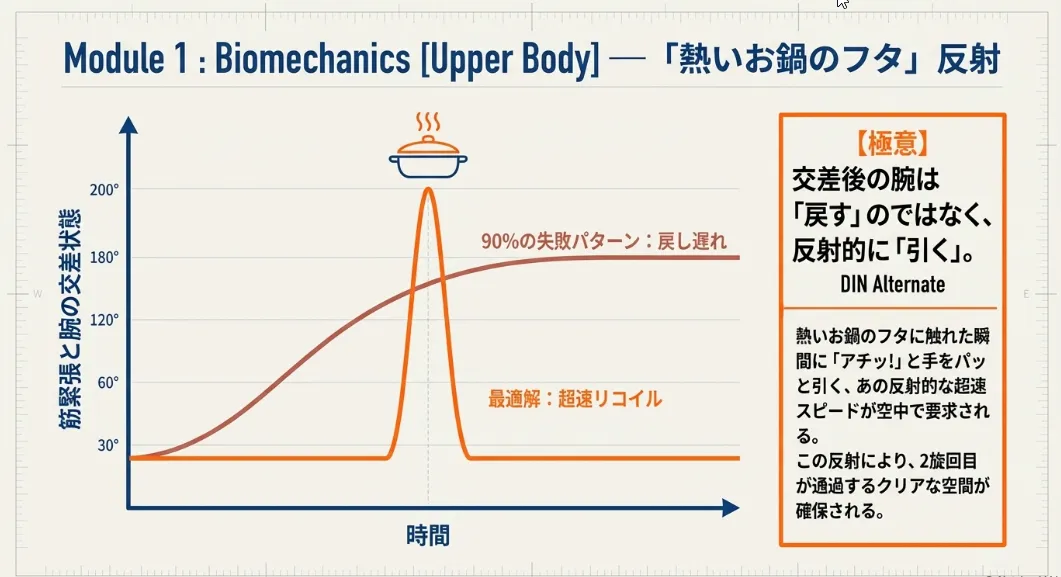 Module 1 : Biomechanics [Upper Body] —「熱いお鍋のフタ」反射

筋緊張と腕の交差状態

200°

180°

120°

60°

30°

90%の失敗パターン：戻し遅れ

最適解：超速リコイル

時間

【極意】

交差後の腕は「戻す」のではなく、反射的に「引く」。

DIN Alternate

熱いお鍋のフタに触れた瞬間に「アチッ!」と手をパッと引く、あの反射的な超速スピードが空中で要求される。

この反射により、2旋回目が通過するクリアな空間が確保される。